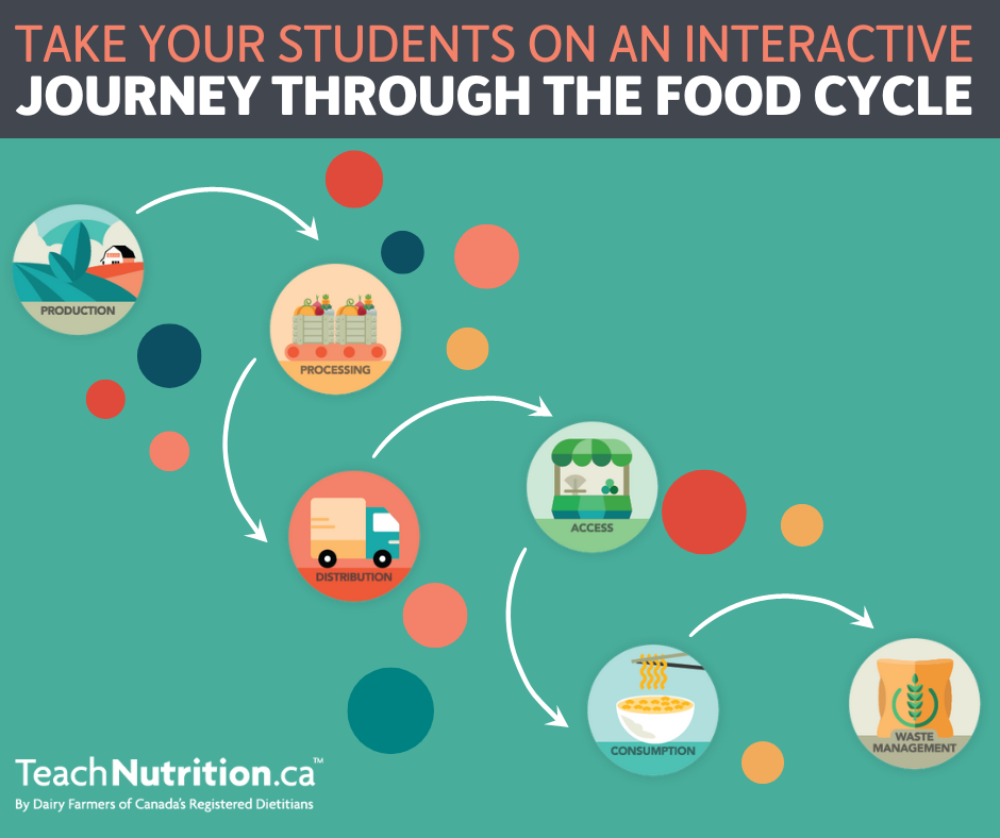 TAKE YOUR STUDENTS ON AN INTERACTIVE
JOURNEY THROUGH THE FOOD CYCLE

PRODUCTION

PROCESSING

DISTRIBUTION

ACCESS

CONSUMPTION

WASTE MANAGEMENT

TeachNutrition.ca™
By Dairy Farmers of Canada's Registered Dietitians